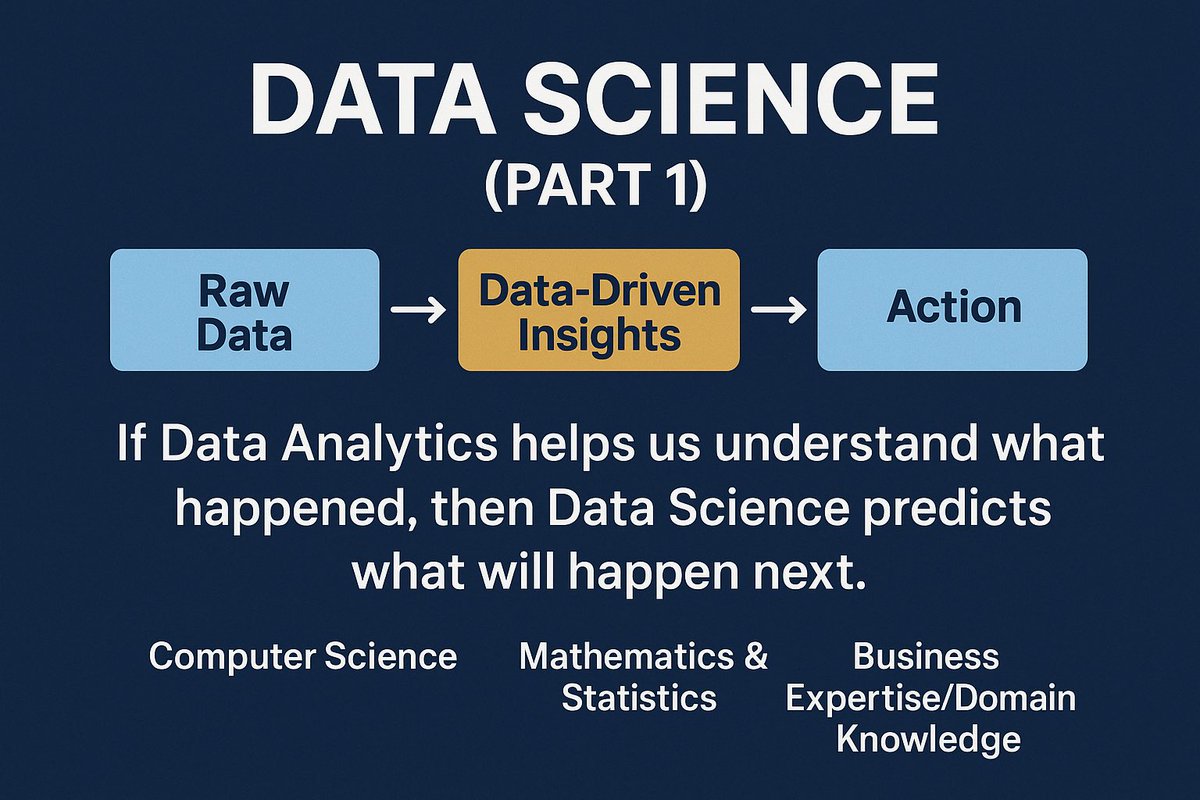 DATA SCIENCE
(PART 1)

Raw Data → Data-Driven Insights → Action

If Data Analytics helps us understand what happened, then Data Science predicts what will happen next.

Computer Science

Mathematics & Statistics

Business Expertise/Domain Knowledge